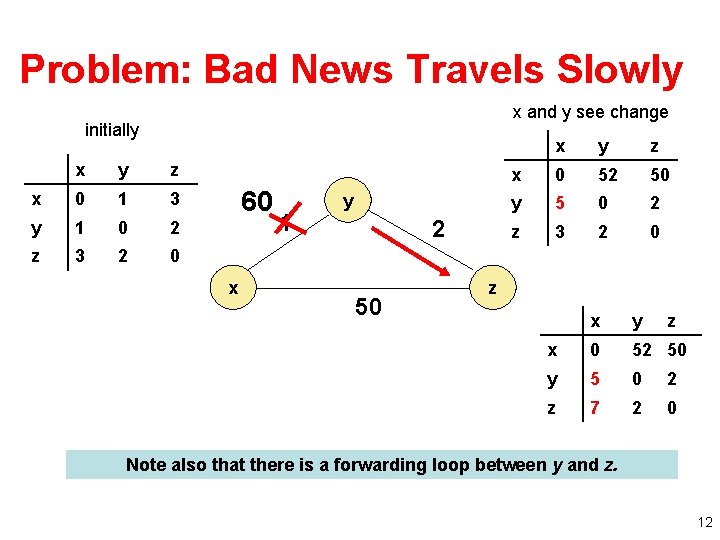 Problem: Bad News Travels Slowly

initially

| | x | y | z |
|---|---|---|---|
| x | 0 | 1 | 3 |
| y | 1 | 0 | 2 |
| z | 3 | 2 | 0 |

60

1

y

2

x

z

50

x and y see change

| | x | y | z |
|---|---|---|---|
| x | 0 | 52 | 50 |
| y | 5 | 0 | 2 |
| z | 3 | 2 | 0 |

| | x | y | z |
|---|---|---|---|
| x | 0 | 52 | 50 |
| y | 5 | 0 | 2 |
| z | 7 | 2 | 0 |

Note also that there is a forwarding loop between y and z.

12